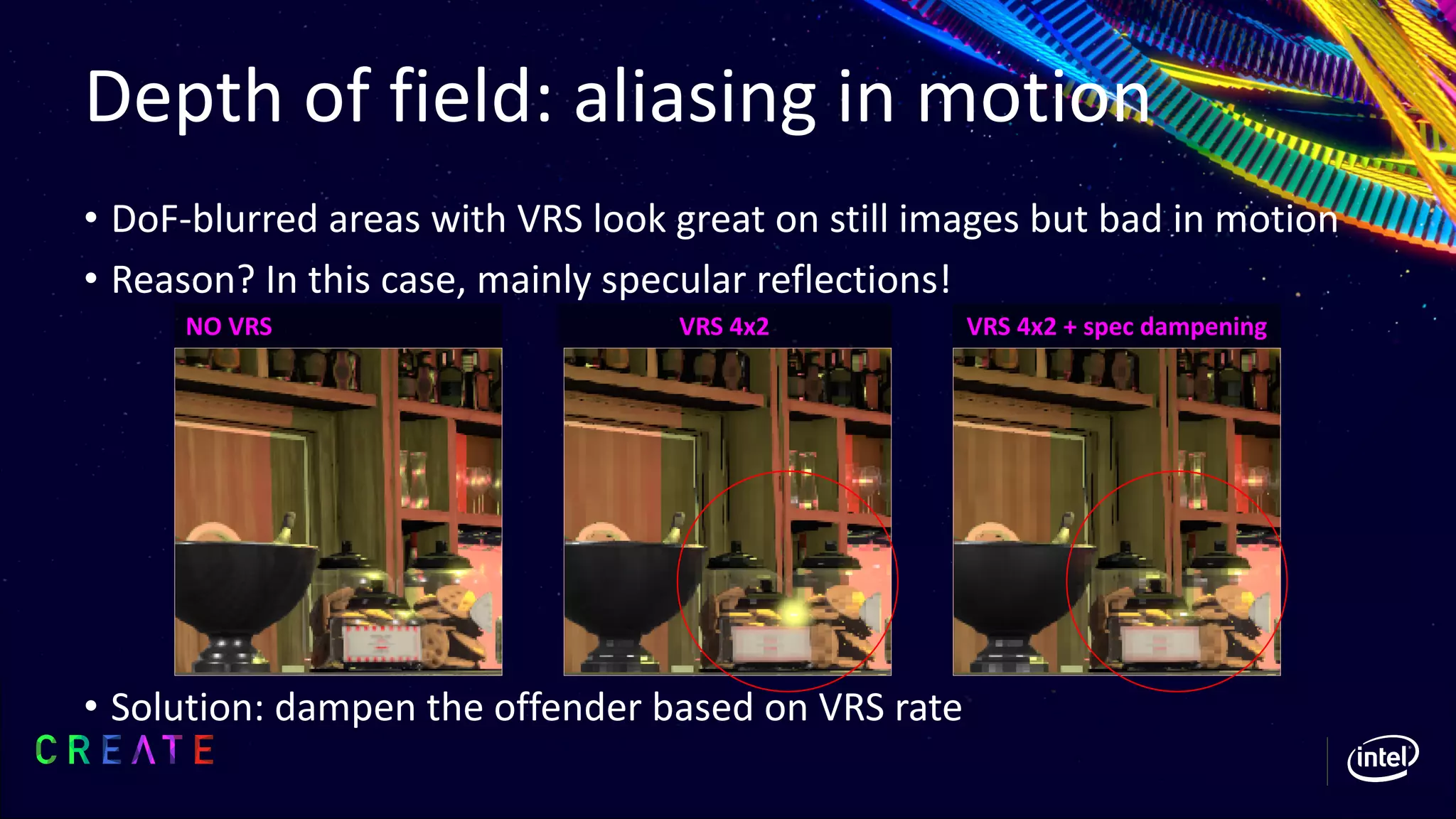 Depth of field: aliasing in motion

• DoF-blurred areas with VRS look great on still images but bad in motion
• Reason? In this case, mainly specular reflections!

NO VRS

VRS 4x2

VRS 4x2 + spec dampening

• Solution: dampen the offender based on VRS rate

CREATE

intel